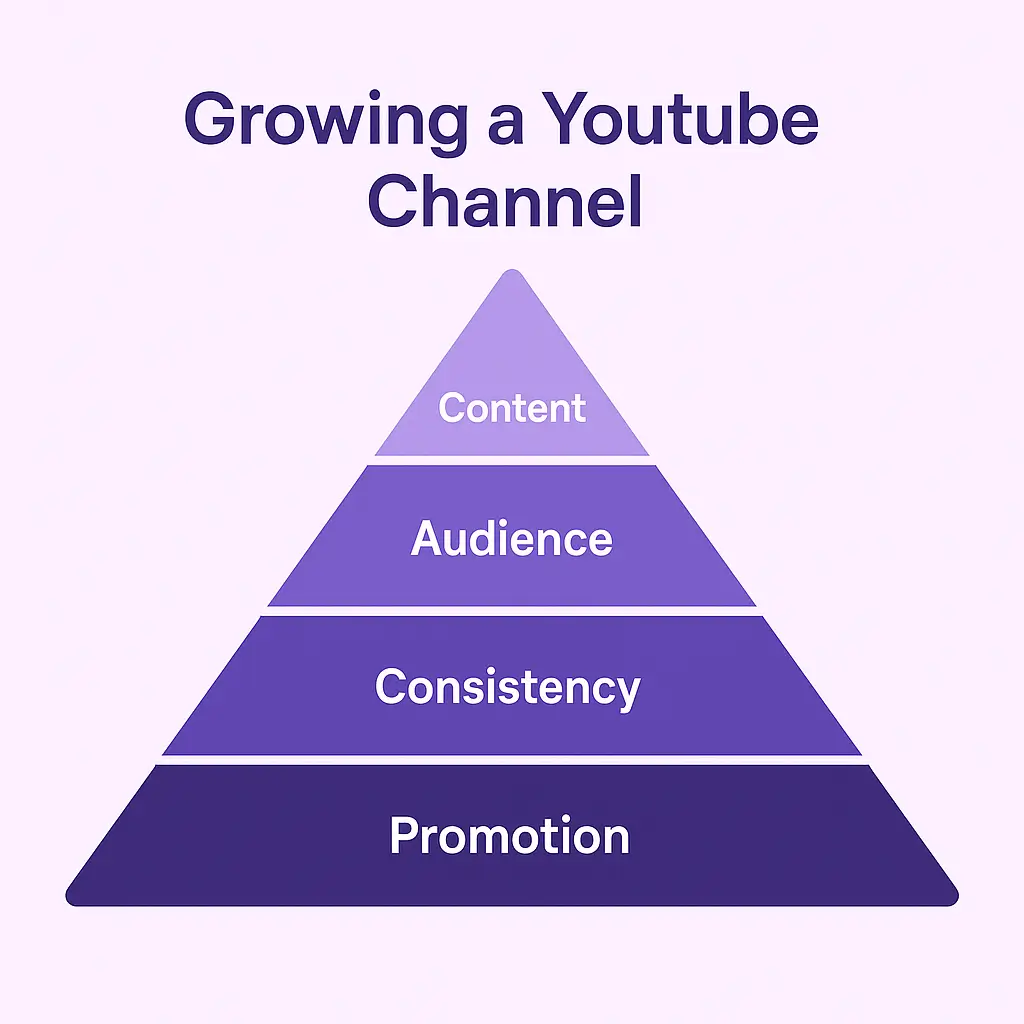 Growing a Youtube Channel

Content

Audience

Consistency

Promotion